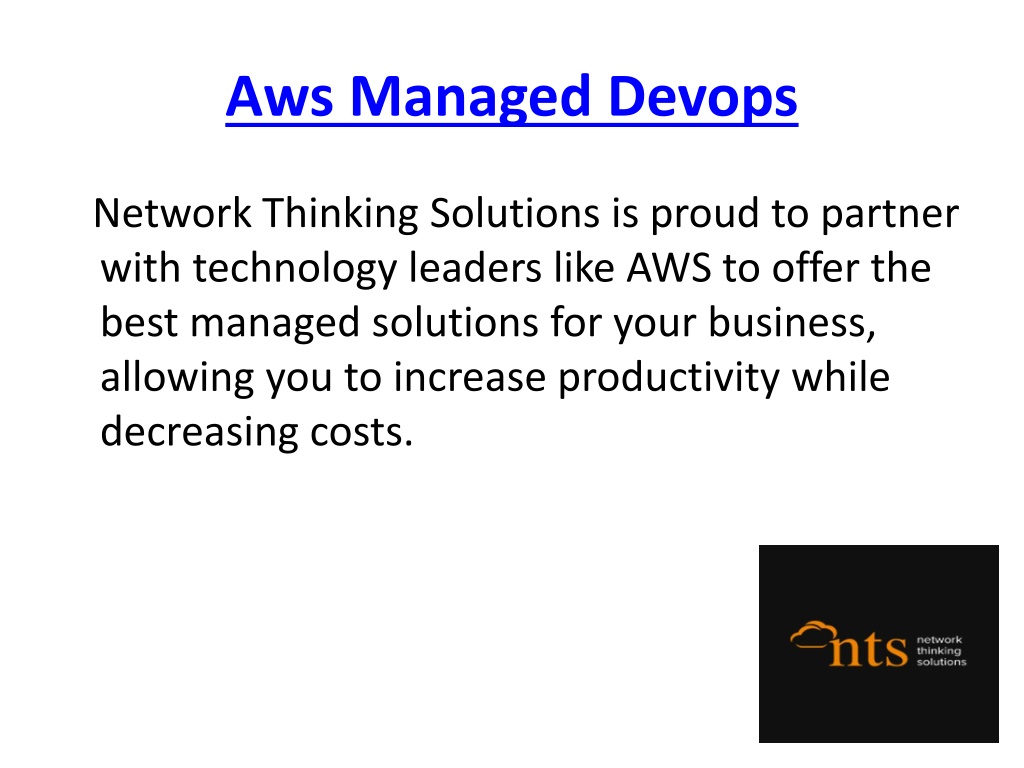 Aws Managed Devops

Network Thinking Solutions is proud to partner with technology leaders like AWS to offer the best managed solutions for your business, allowing you to increase productivity while decreasing costs.

nts network thinking solutions